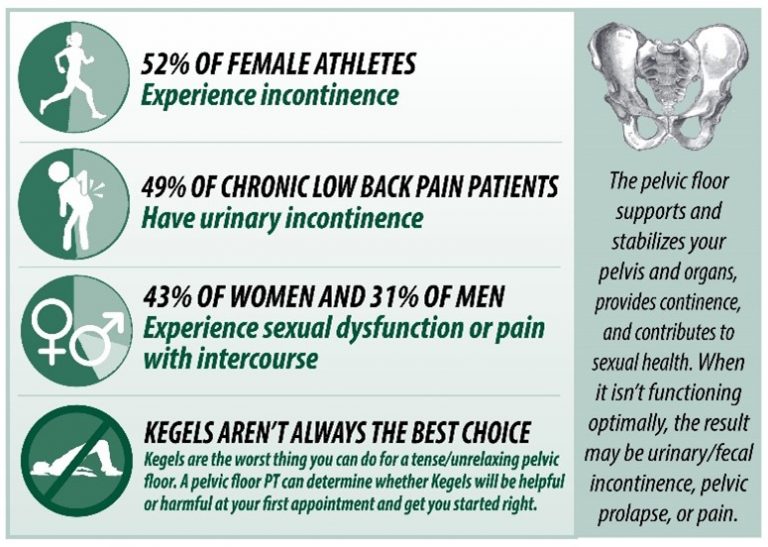 52% OF FEMALE ATHLETES
Experience incontinence

49% OF CHRONIC LOW BACK PAIN PATIENTS
Have urinary incontinence

43% OF WOMEN AND 31% OF MEN
Experience sexual dysfunction or pain with intercourse

KEGELS AREN'T ALWAYS THE BEST CHOICE
Kegels are the worst thing you can do for a tense/unrelaxing pelvic floor. A pelvic floor PT can determine whether Kegels will be helpful or harmful at your first appointment and get you started right.

The pelvic floor supports and stabilizes your pelvis and organs, provides continence, and contributes to sexual health. When it isn't functioning optimally, the result may be urinary/fecal incontinence, pelvic prolapse, or pain.